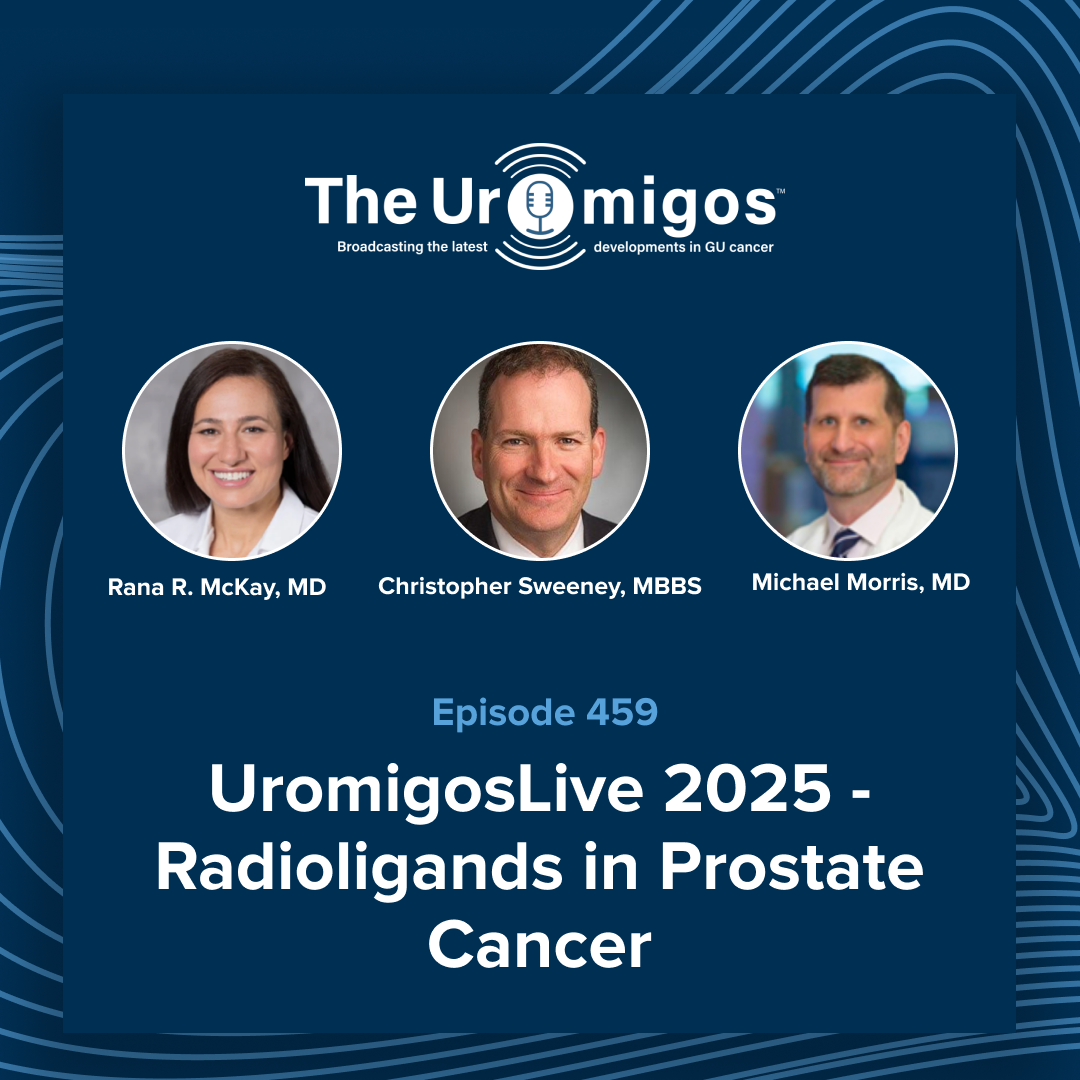 The Uromigos™
Broadcasting the latest developments in GU cancer

Rana R. McKay, MD
Christopher Sweeney, MBBS
Michael Morris, MD

Episode 459

UromigosLive 2025 - Radioligands in Prostate Cancer